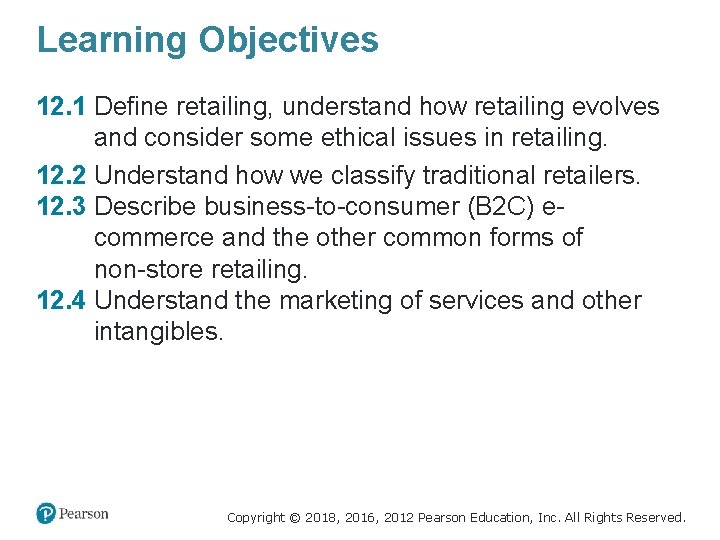 Learning Objectives

12.1 Define retailing, understand how retailing evolves and consider some ethical issues in retailing.

12.2 Understand how we classify traditional retailers.

12.3 Describe business-to-consumer (B2C) e-commerce and the other common forms of non-store retailing.

12.4 Understand the marketing of services and other intangibles.

Pearson

Copyright © 2018, 2016, 2012 Pearson Education, Inc. All Rights Reserved.